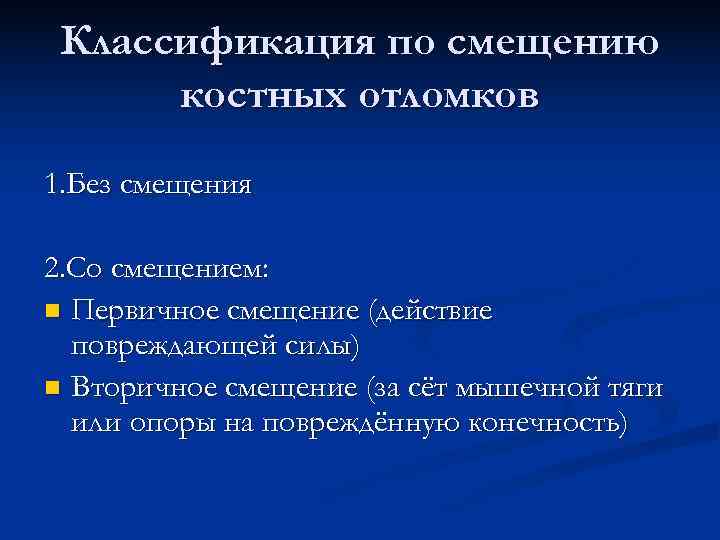 Классификация по смещению костных отломков

1.Без смещения

2.Со смещением:

Первичное смещение (действие повреждающей силы)

Вторичное смещение (за сёт мышечной тяги или опоры на повреждённую конечность)